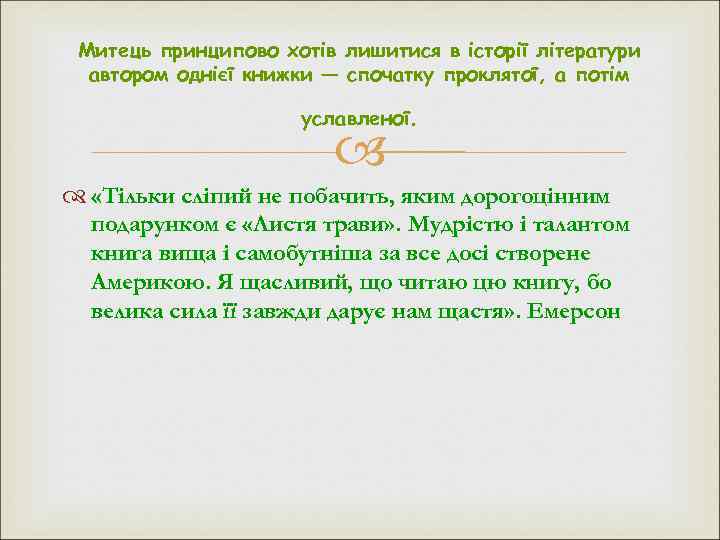 Митець принципово хотів лишитися в історії літератури автором однієї книжки — спочатку проклятої, а потім уславленої.

«Тільки сліпий не побачить, яким дорогоцінним подарунком є «Листя трави». Мудрістю і талантом книга вища і самобутніша за все досі створене Америкою. Я щасливий, що читаю цю книгу, бо велика сила її завжди дарує нам щастя». Емерсон